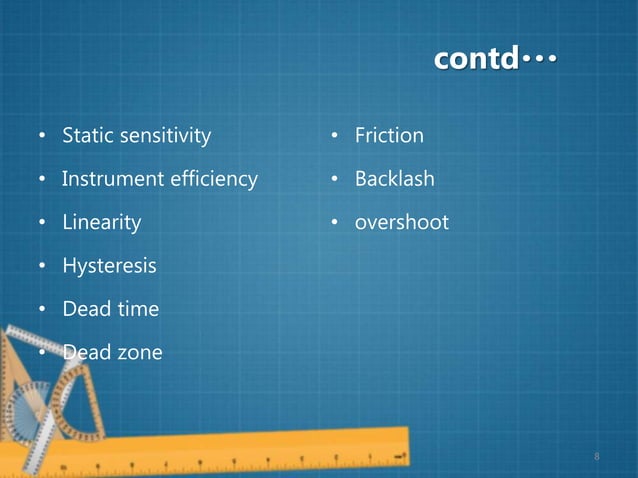 contd…

• Static sensitivity
• Instrument efficiency
• Linearity
• Hysteresis
• Dead time
• Dead zone

• Friction
• Backlash
• overshoot

8